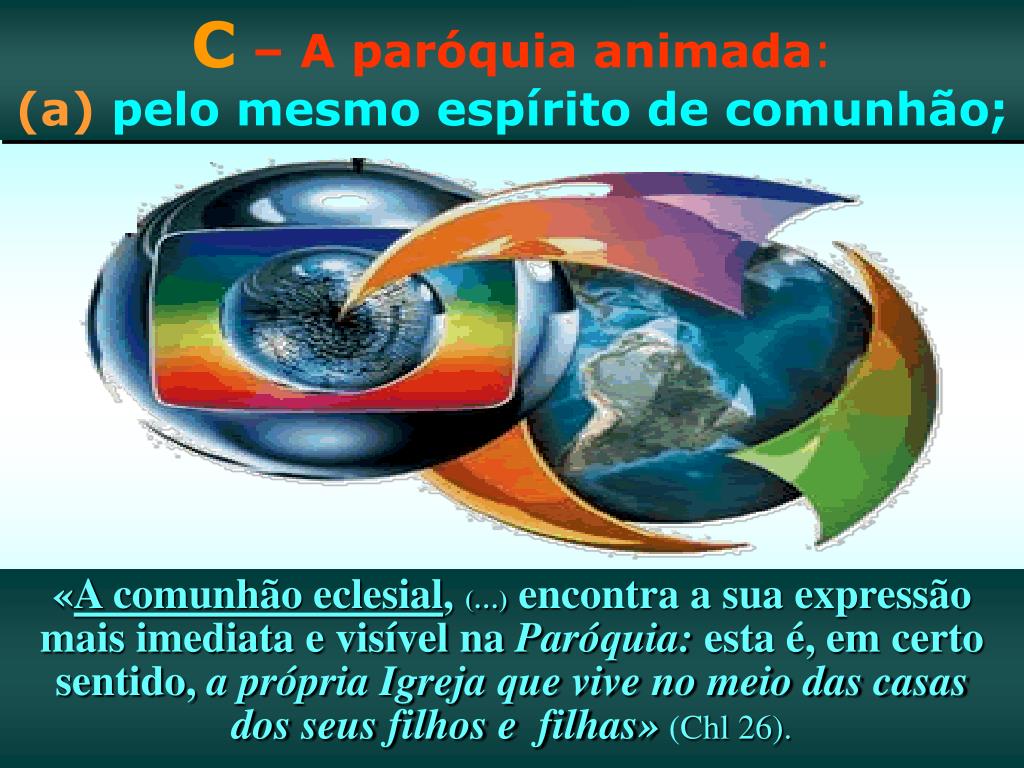 C – A paróquia animada:
(a) pelo mesmo espírito de comunhão;

«A comunhão eclesial, (...) encontra a sua expressão mais imediata e visível na Paróquia: esta é, em certo sentido, a própria Igreja que vive no meio das casas dos seus filhos e filhas» (Chl 26).